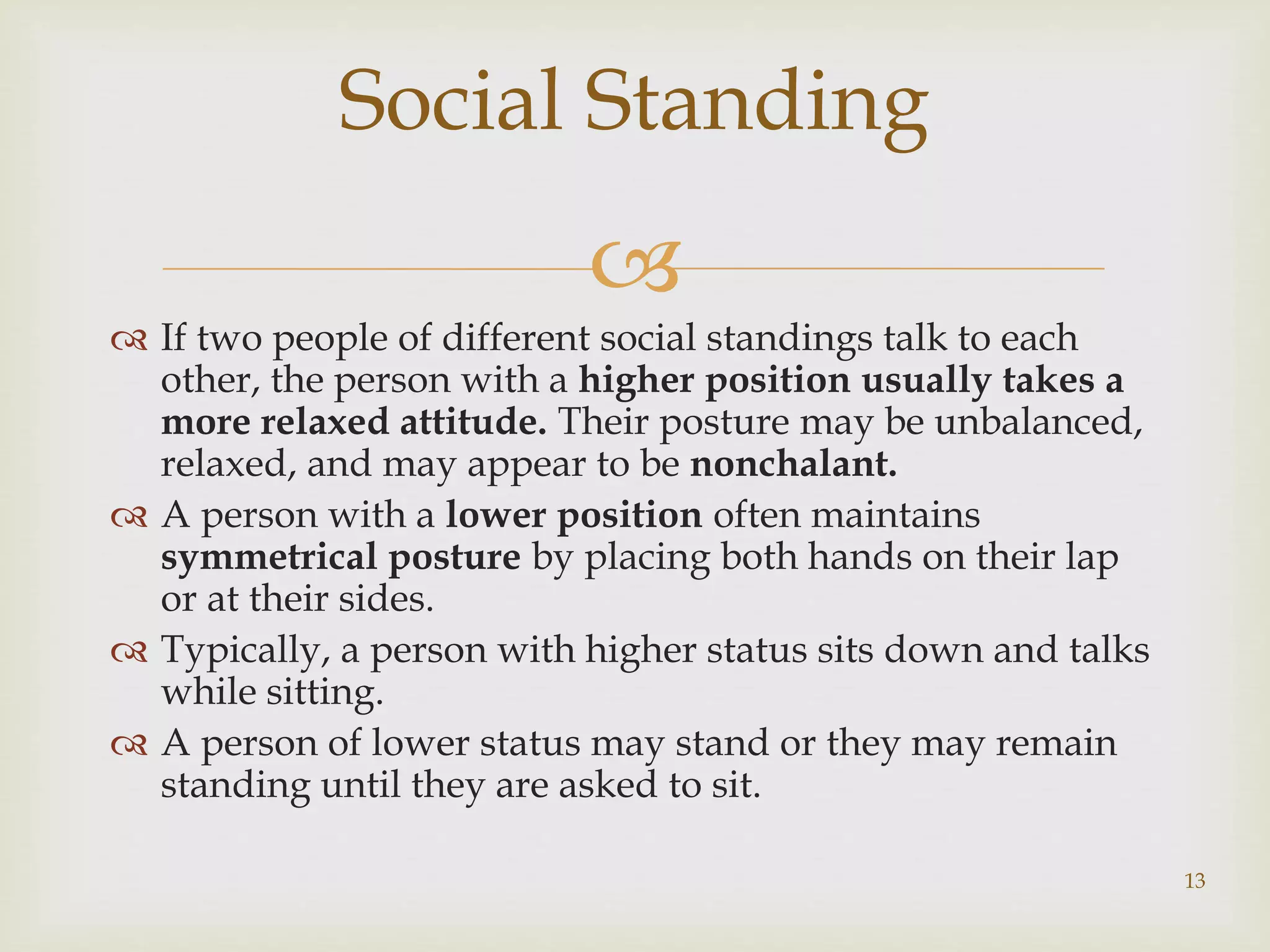 Social Standing

If two people of different social standings talk to each other, the person with a higher position usually takes a more relaxed attitude. Their posture may be unbalanced, relaxed, and may appear to be nonchalant.

A person with a lower position often maintains symmetrical posture by placing both hands on their lap or at their sides.

Typically, a person with higher status sits down and talks while sitting.

A person of lower status may stand or they may remain standing until they are asked to sit.

13